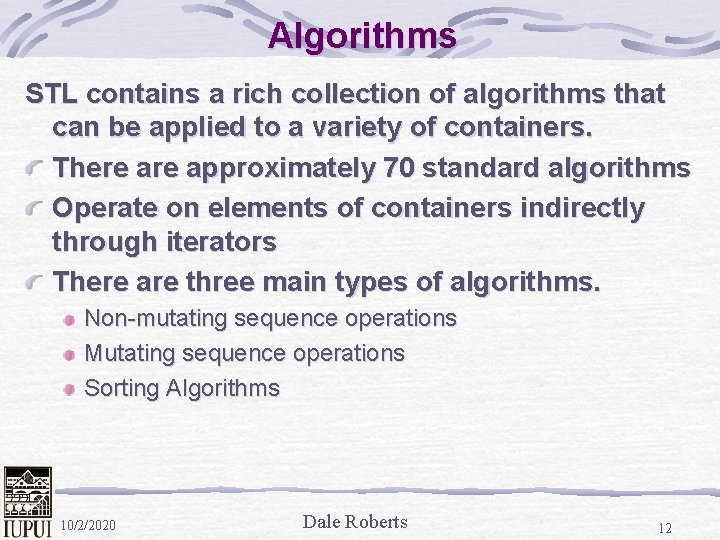 Algorithms

STL contains a rich collection of algorithms that can be applied to a variety of containers.

There are approximately 70 standard algorithms

Operate on elements of containers indirectly through iterators

There are three main types of algorithms.

Non-mutating sequence operations

Mutating sequence operations

Sorting Algorithms

IUPUI 10/2/2020 Dale Roberts 12